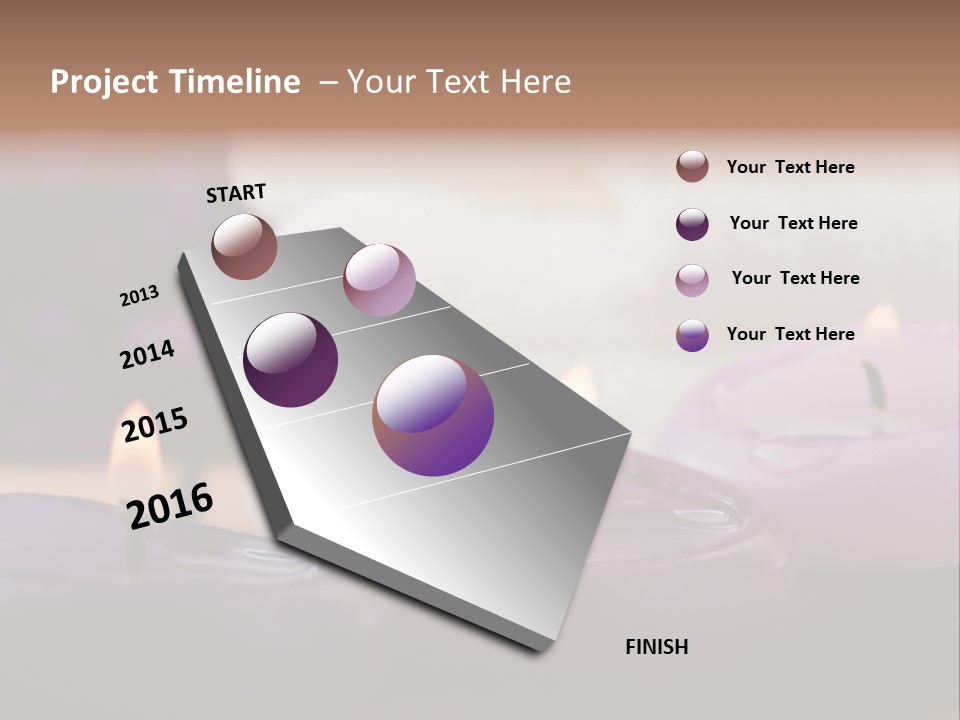 Project Timeline – Your Text Here

START

2013

2014

2015

2016

FINISH

Your Text Here

Your Text Here

Your Text Here

Your Text Here